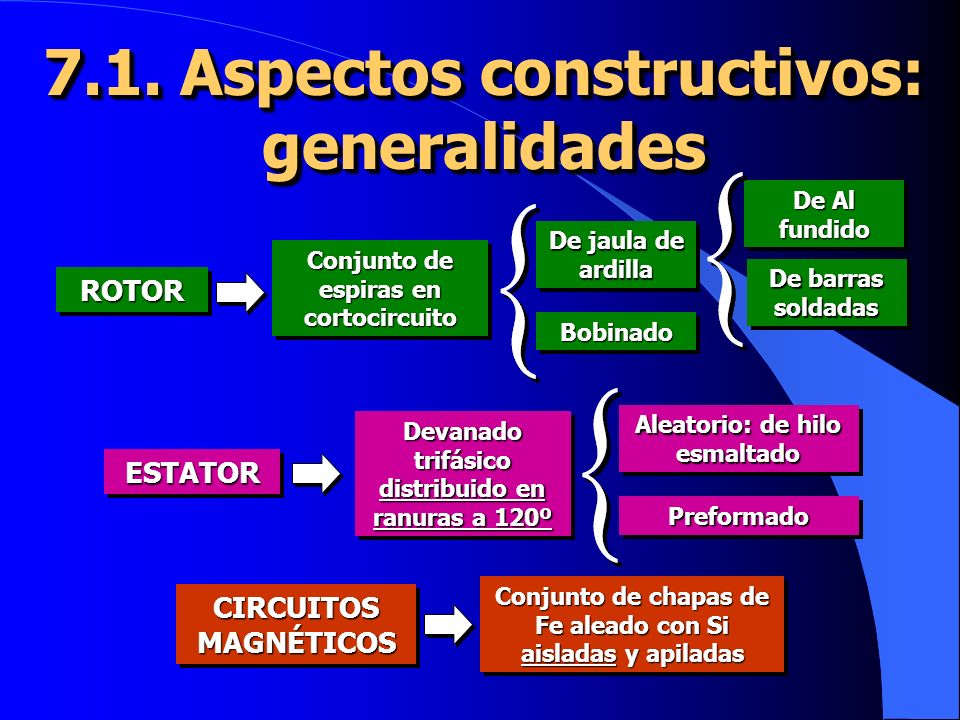 7.1. Aspectos constructivos: generalidades

ROTOR

Conjunto de espiras en cortocircuito

De jaula de ardilla

Bobinado

De Al fundido

De barras soldadas

ESTATOR

Devanado trifásico distribuido en ranuras a 120º

Aleatorio: de hilo esmaltado

Preformado

CIRCUITOS MAGNÉTICOS

Conjunto de chapas de Fe aleado con Si aisladas y apiladas